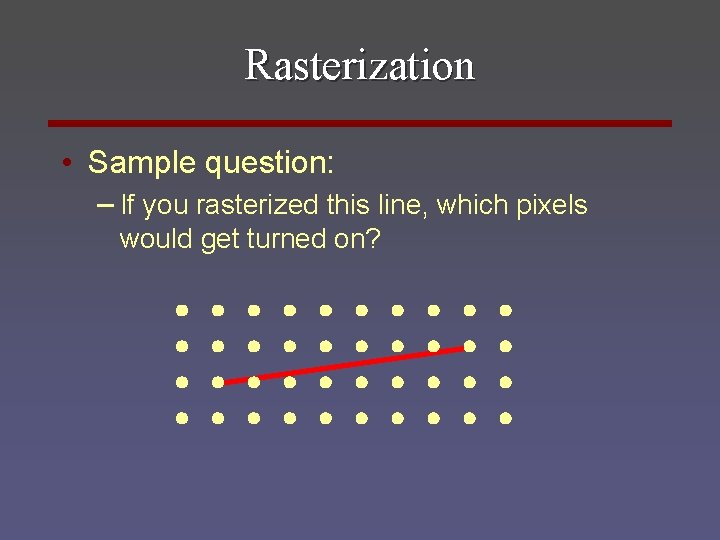 Rasterization

• Sample question:

– If you rasterized this line, which pixels would get turned on?